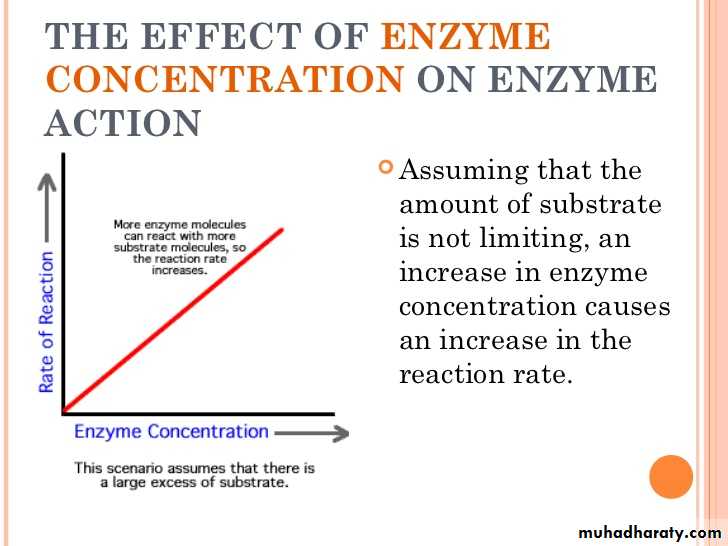 THE EFFECT OF ENZYME CONCENTRATION ON ENZYME ACTION

Rate of Reaction

More enzyme molecules can react with more substrate molecules, so the reaction rate increases.

Enzyme Concentration

This scenario assumes that there is a large excess of substrate.

Assuming that the amount of substrate is not limiting, an increase in enzyme concentration causes an increase in the reaction rate.

muhadharaty.com